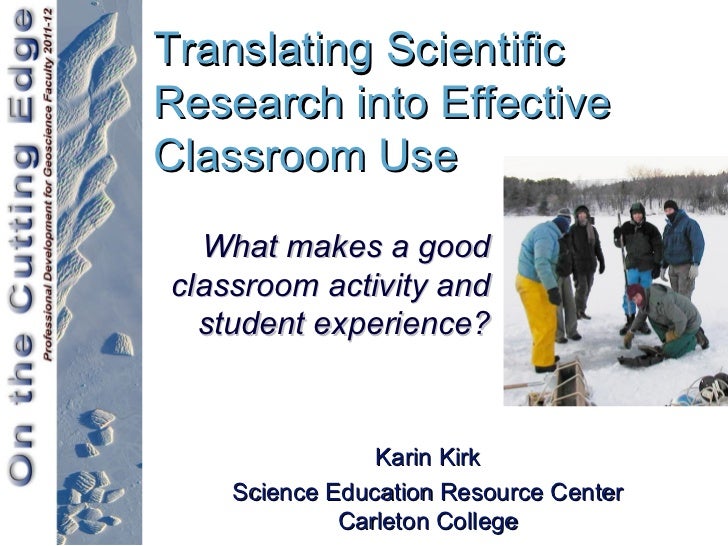 On the Cutting Edge
Professional Development for Geoscience Faculty 2011-12

Translating Scientific Research into Effective Classroom Use

What makes a good classroom activity and student experience?

Karin Kirk
Science Education Resource Center
Carleton College